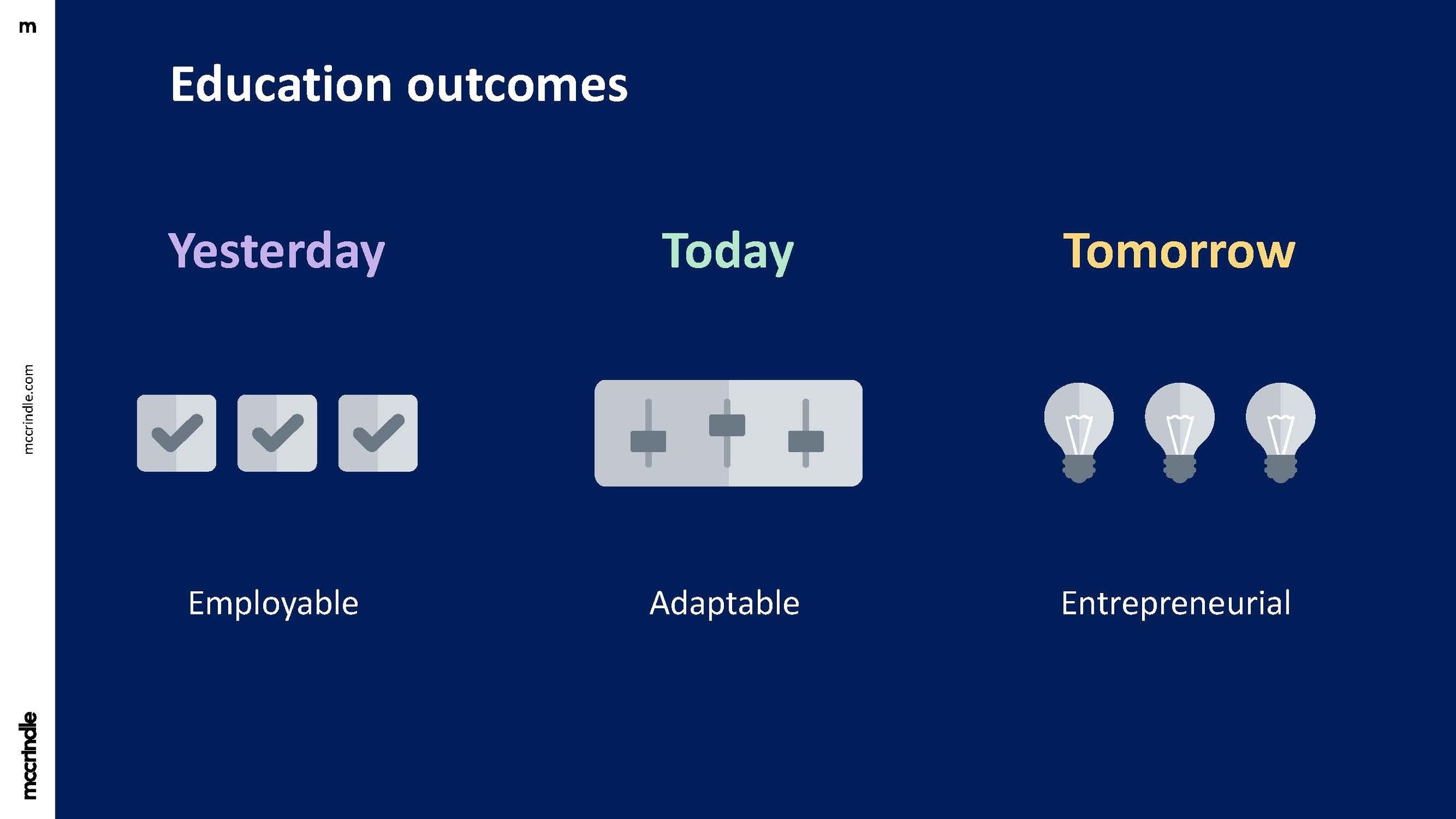 m

mccrindle.com

mccrindle

Education outcomes

Yesterday

Employable

Today

Adaptable

Tomorrow

Entrepreneurial